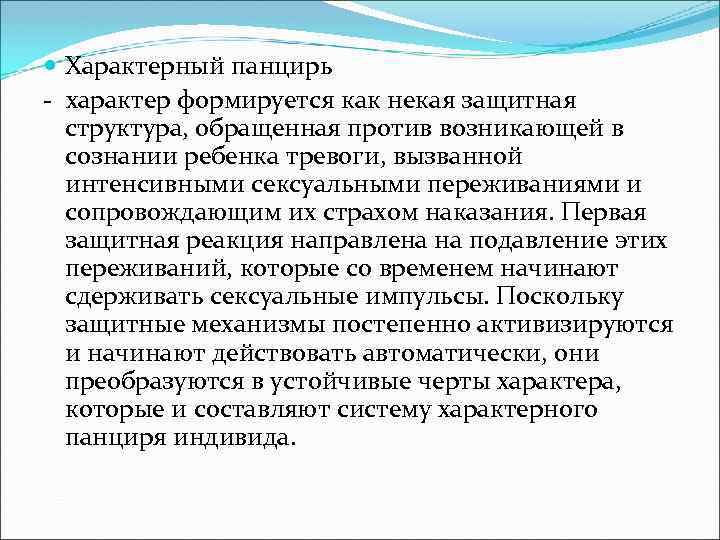 Характерный панцирь

- характер формируется как некая защитная структура, обращенная против возникающей в сознании ребенка тревоги, вызванной интенсивными сексуальными переживаниями и сопровождающим их страхом наказания. Первая защитная реакция направлена на подавление этих переживаний, которые со временем начинают сдерживать сексуальные импульсы. Поскольку защитные механизмы постепенно активизируются и начинают действовать автоматически, они преобразуются в устойчивые черты характера, которые и составляют систему характерного панциря индивида.